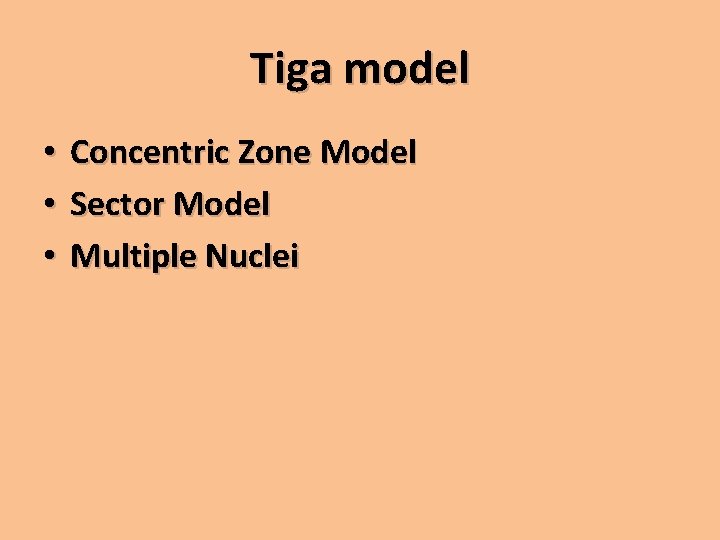 Tiga model

• Concentric Zone Model
• Sector Model
• Multiple Nuclei